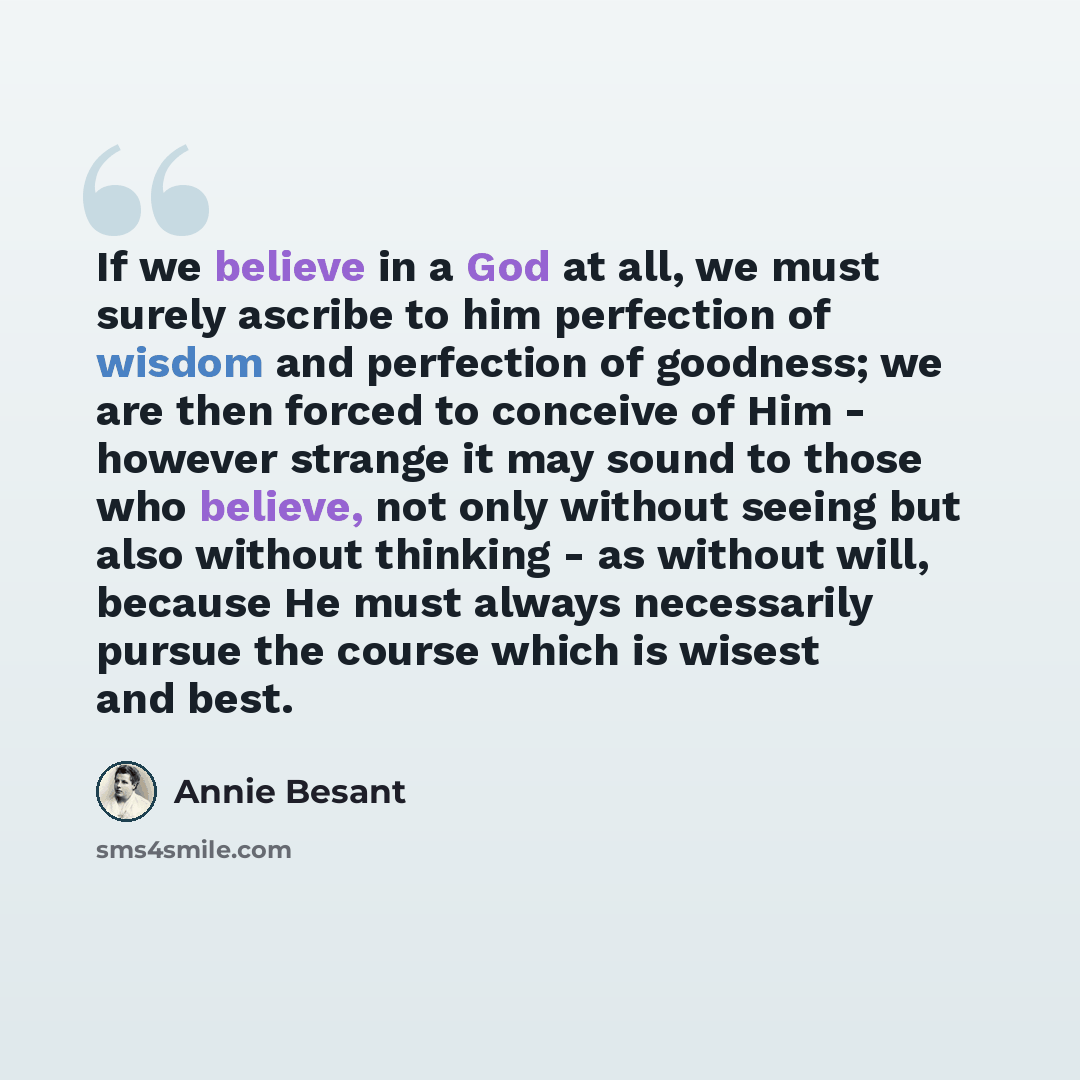 If we believe in a God at all, we must surely ascribe to him perfection of wisdom and perfection of goodness; we are then forced to conceive of Him - however strange it may sound to those who believe, not only without seeing but also without thinking - as without will, because He must always necessarily pursue the course which is wisest and best.

Annie Besant

sms4smile.com